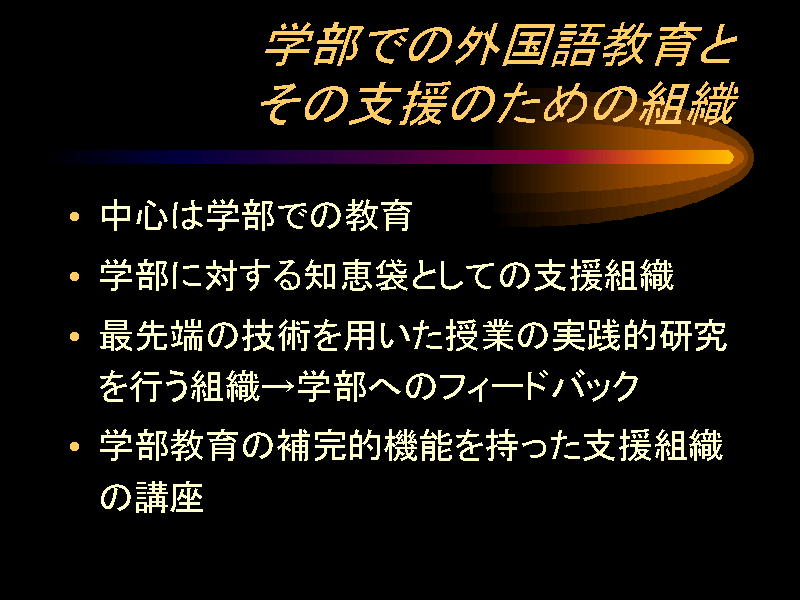 学部での外国語教育とその支援のための組織

• 中心は学部での教育
• 学部に対する知恵袋としての支援組織
• 最先端の技術を用いた授業の実践的研究を行う組織→学部へのフィードバック
• 学部教育の補完的機能を持った支援組織の講座